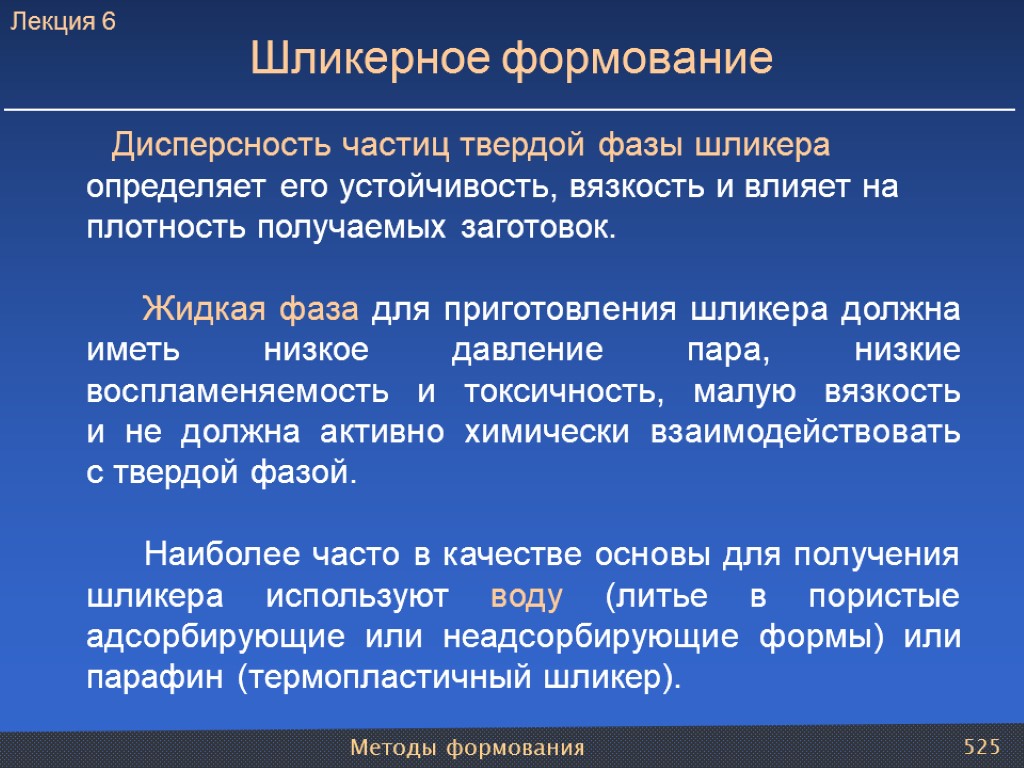 Лекция 6

Шликерное формование

Дисперсность частиц твердой фазы шликера определяет его устойчивость, вязкость и влияет на плотность получаемых заготовок.

Жидкая фаза для приготовления шликера должна иметь низкое давление пара, низкие воспламеняемость и токсичность, малую вязкость и не должна активно химически взаимодействовать с твердой фазой.

Наиболее часто в качестве основы для получения шликера используют воду (литье в пористые адсорбирующие или неадсорбирующие формы) или парафин (термопластичный шликер).

Методы формования

525